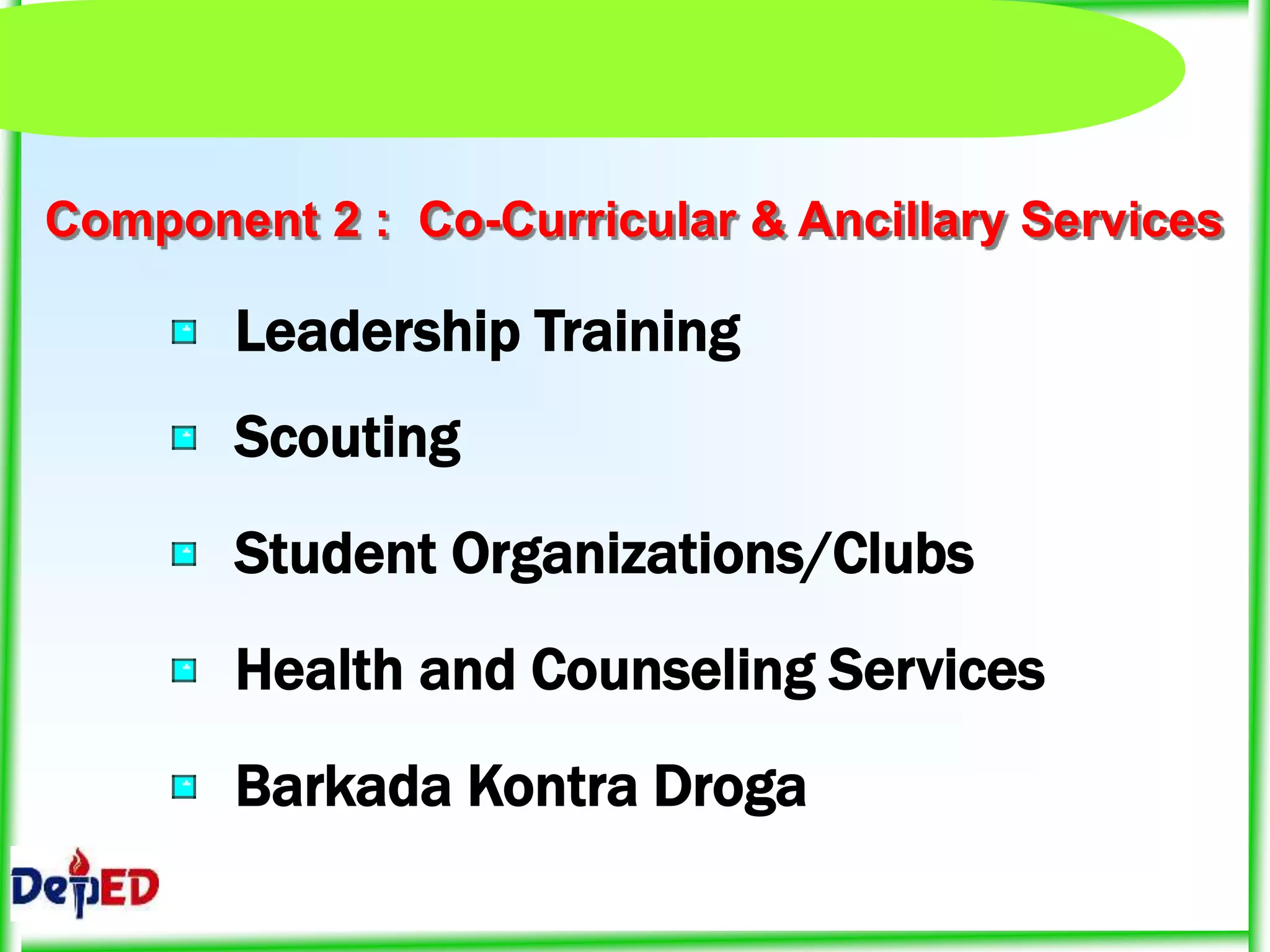 Component 2 : Co-Curricular & Ancillary Services

Leadership Training

Scouting

Student Organizations/Clubs

Health and Counseling Services

Barkada Kontra Droga

DepED